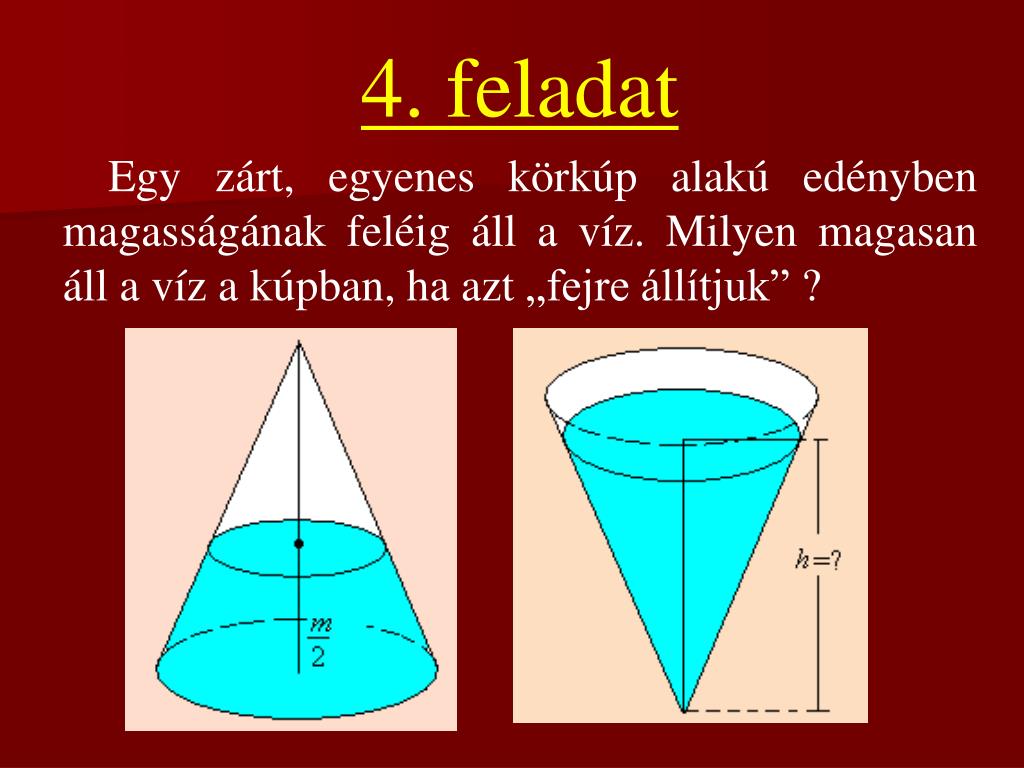 4. feladat

Egy zárt, egyenes körkúp alakú edényben magasságának feléig áll a víz. Milyen magasan áll a víz a kúpban, ha azt „fejre állítjuk” ?

$\frac{m}{2}$

$h=?$